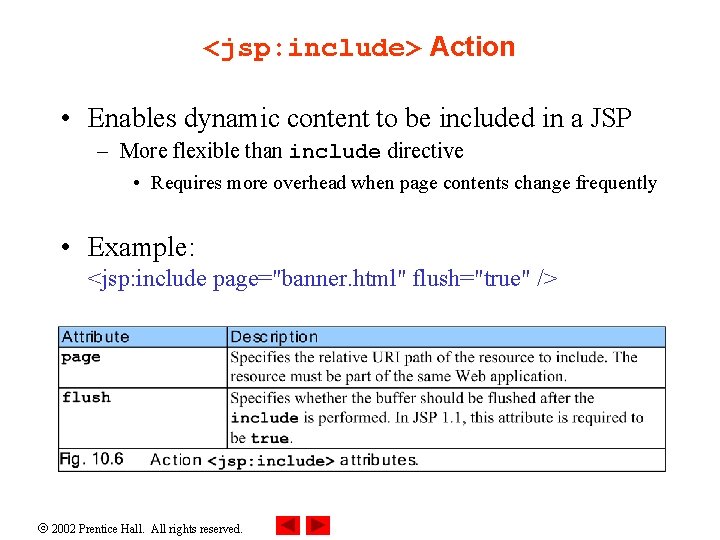 <jsp:include> Action

• Enables dynamic content to be included in a JSP
– More flexible than include directive
• Requires more overhead when page contents change frequently

• Example:
<jsp:include page="banner.html" flush="true" />

| Attribute | Description |
|---|---|
| page | Specifies the relative URI path of the resource to include. The resource must be part of the same Web application. |
| flush | Specifies whether the buffer should be flushed after the include is performed. In JSP 1.1, this attribute is required to be true. |

Fig. 10.6 Action <jsp:include> attributes.

© 2002 Prentice Hall. All rights reserved.